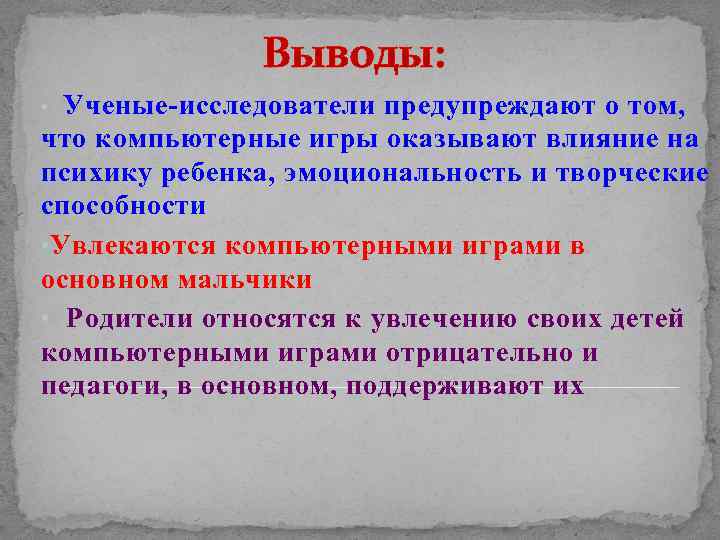 Выводы:

Ученые-исследователи предупреждают о том, что компьютерные игры оказывают влияние на психику ребенка, эмоциональность и творческие способности

Увлекаются компьютерными играми в основном мальчики

Родители относятся к увлечению своих детей компьютерными играми отрицательно и педагоги, в основном, поддерживают их